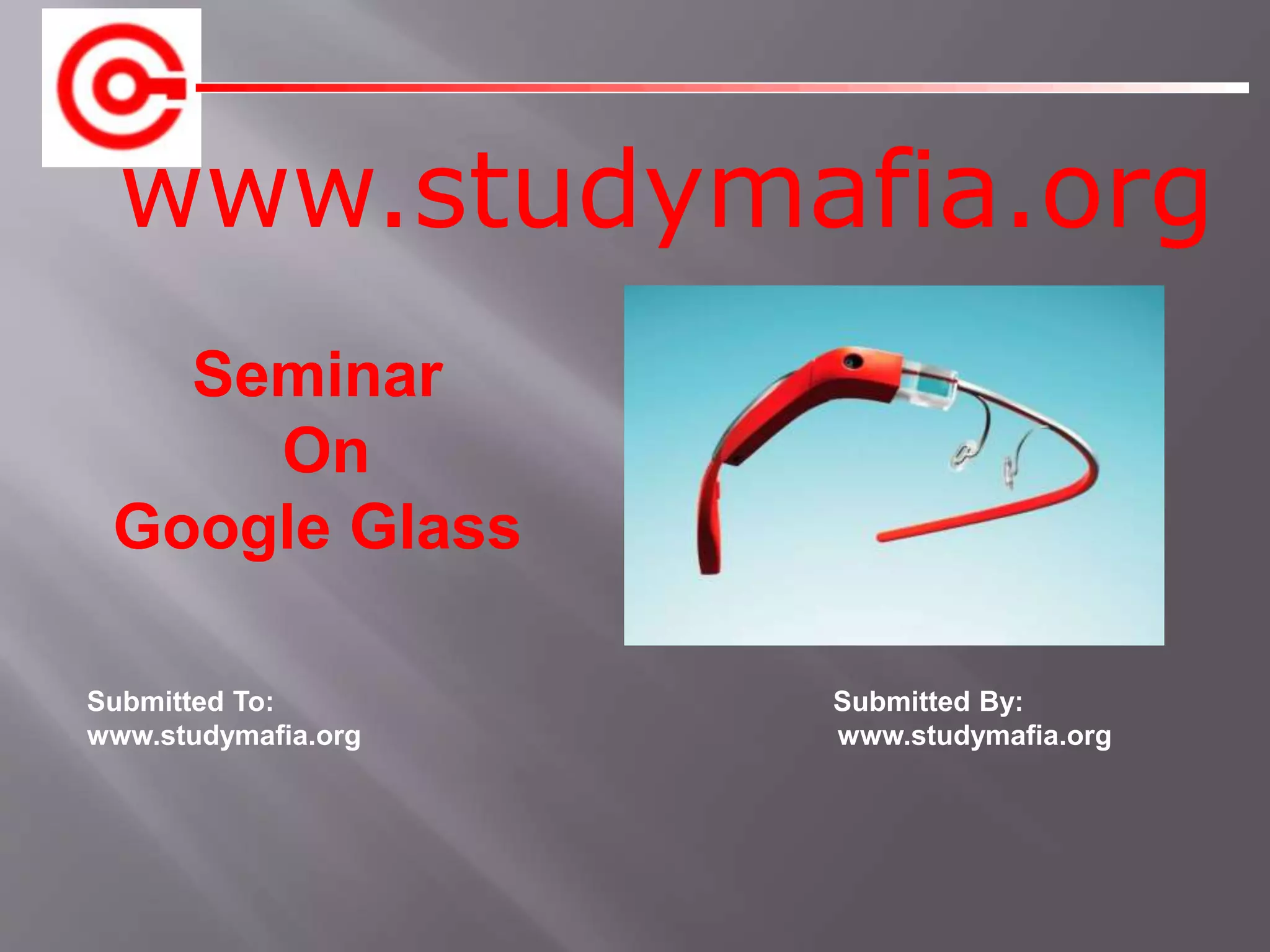 www.studymafia.org

Seminar
On
Google Glass

Submitted To:
www.studymafia.org

Submitted By:
www.studymafia.org